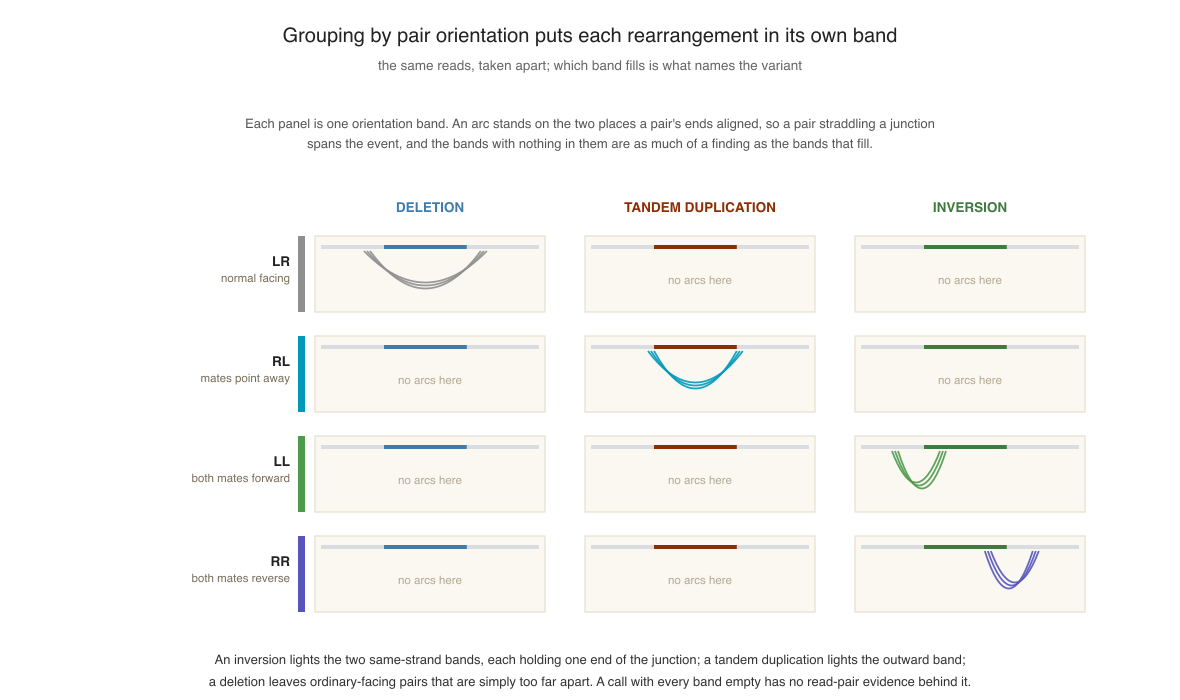 Grouping by pair orientation puts each rearrangement in its own band

the same reads, taken apart; which band fills is what names the variant

Each panel is one orientation band. An arc stands on the two places a pair's ends aligned, so a pair straddling a junction spans the event, and the bands with nothing in them are as much of a finding as the bands that fill.

| | DELETION | TANDEM DUPLICATION | INVERSION |
|---|---|---|---|
| LR normal facing | | no arcs here | no arcs here |
| RL mates point away | no arcs here | | no arcs here |
| LL both mates forward | no arcs here | no arcs here | |
| RR both mates reverse | no arcs here | no arcs here | |

An inversion lights the two same-strand bands, each holding one end of the junction; a tandem duplication lights the outward band; a deletion leaves ordinary-facing pairs that are simply too far apart. A call with every band empty has no read-pair evidence behind it.